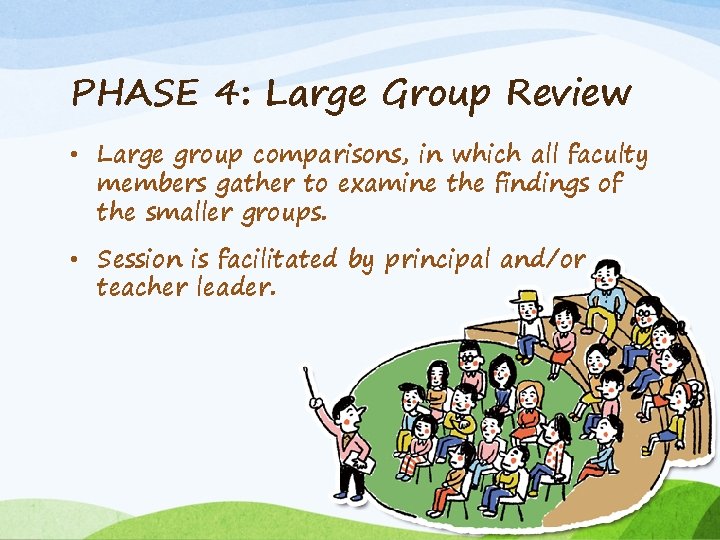 PHASE 4: Large Group Review

• Large group comparisons, in which all faculty members gather to examine the findings of the smaller groups.

• Session is facilitated by principal and/or teacher leader.